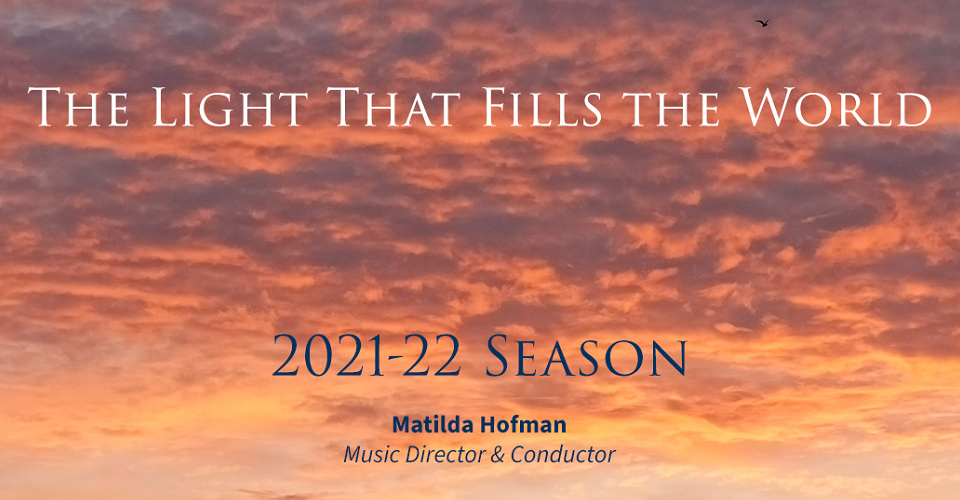 The Light That Fills the World

2021-22 Season

Matilda Hofman
Music Director & Conductor